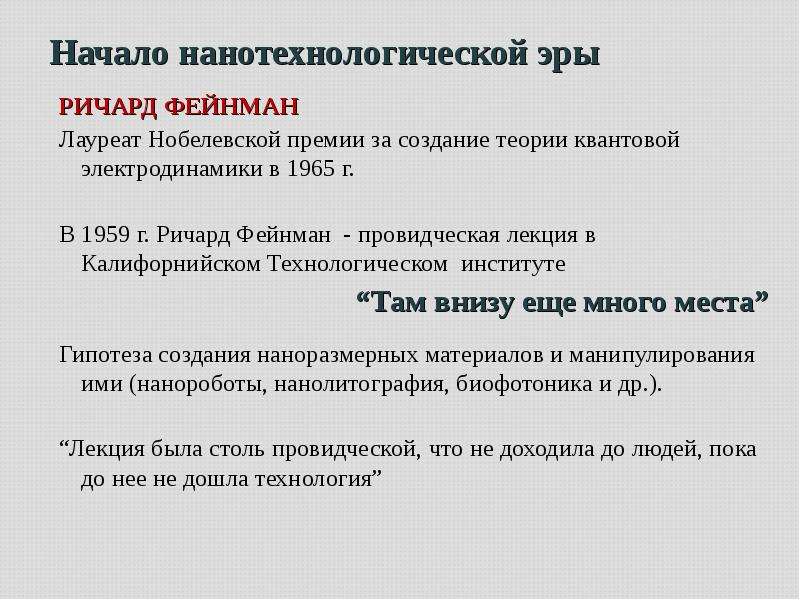 Начало нанотехнологической эры

РИЧАРД ФЕЙНМАН

Лауреат Нобелевской премии за создание теории квантовой электродинамики в 1965 г.

В 1959 г. Ричард Фейнман - провидческая лекция в Калифорнийском Технологическом институте

"Там внизу еще много места"

Гипотеза создания наноразмерных материалов и манипулирования ими (нанороботы, нанолитография, биофотоника и др.).

"Лекция была столь провидческой, что не доходила до людей, пока до нее не дошла технология"